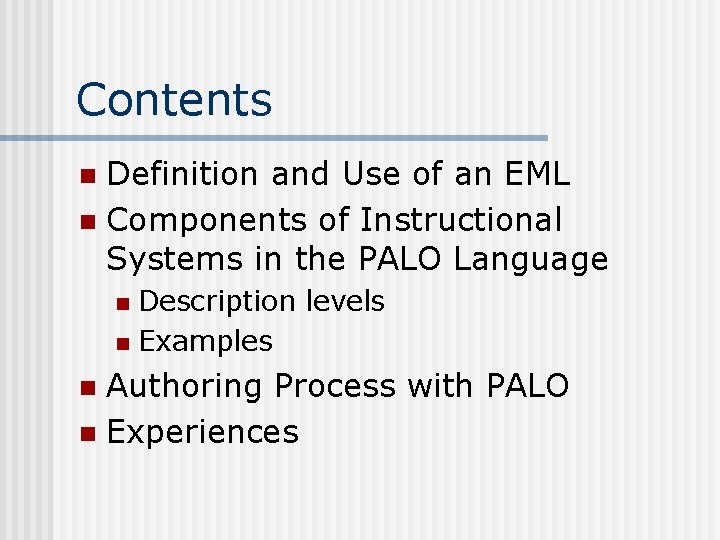 Contents

- Definition and Use of an EML
- Components of Instructional Systems in the PALO Language
  - Description levels
  - Examples
- Authoring Process with PALO
- Experiences